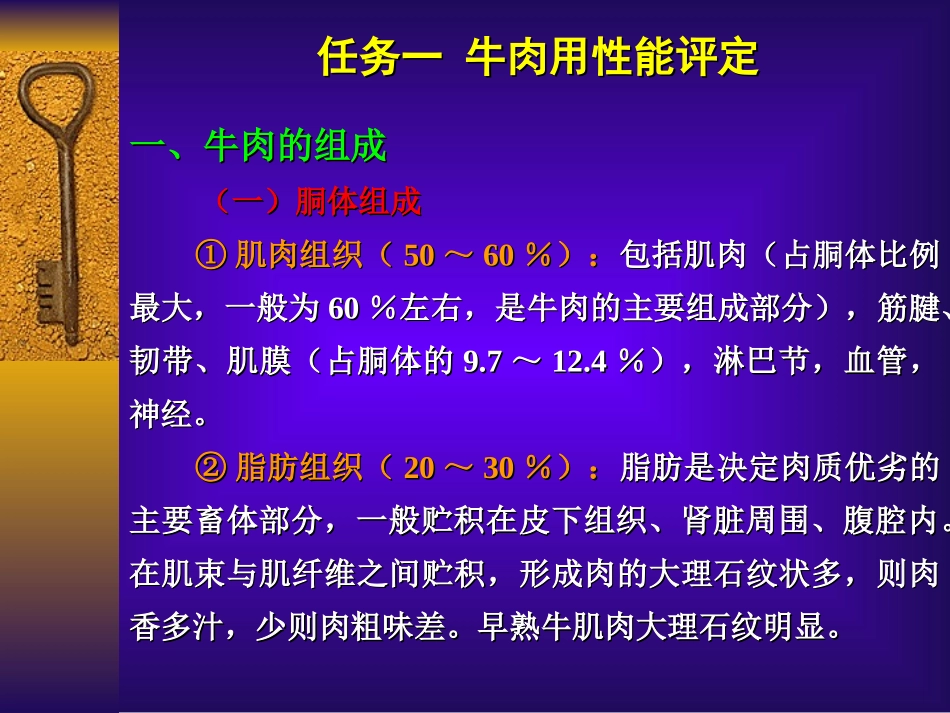 任务一 牛肉用性能评定

一、牛肉的组成

（一）胴体组成

① 肌肉组织（ 50 ～ 60 ％）：包括肌肉（占胴体比例最大，一般为 60 ％左右，是牛肉的主要组成部分），筋腱、韧带、肌膜（占胴体的 9.7 ～ 12.4 ％），淋巴节，血管，神经。

② 脂肪组织（ 20 ～ 30 ％）：脂肪是决定肉质优劣的主要畜体部分，一般贮积在皮下组织、肾脏周围、腹腔内。在肌束与肌纤维之间贮积，形成肉的大理石纹状多，则肉香多汁，少则肉粗味差。早熟牛肌肉大理石纹明显。